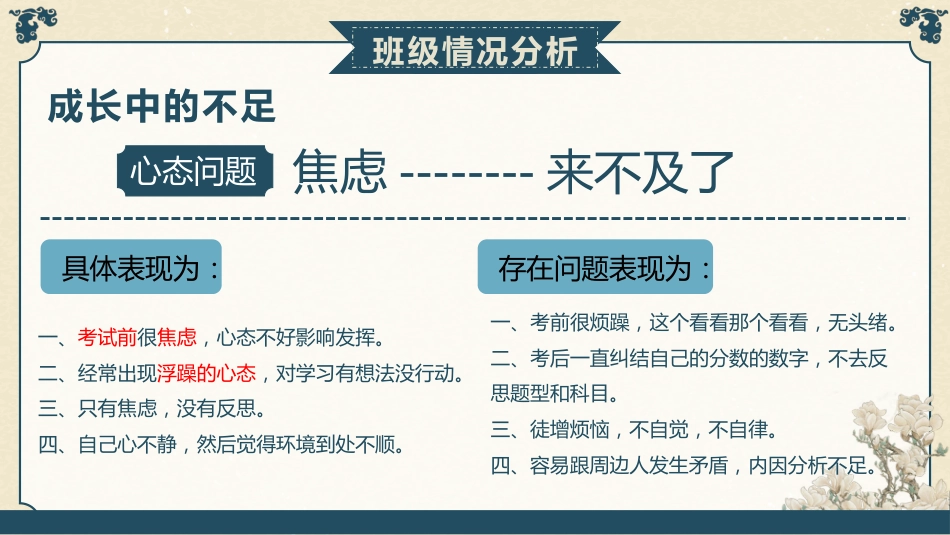 班级情况分析

成长中的不足

心态问题 焦虑 -------- 来不及了

具体表现为：

一、考试前很焦虑，心态不好影响发挥。

二、经常出现浮躁的心态，对学习有想法没行动。

三、只有焦虑，没有反思。

四、自己心不静，然后觉得环境到处不顺。

存在问题表现为：

一、考前很烦躁，这个看看那个看看，无头绪。

二、考后一直纠结自己的分数的数字，不去反思题型和科目。

三、徒增烦恼，不自觉，不自律。

四、容易跟周边人发生矛盾，内因分析不足。